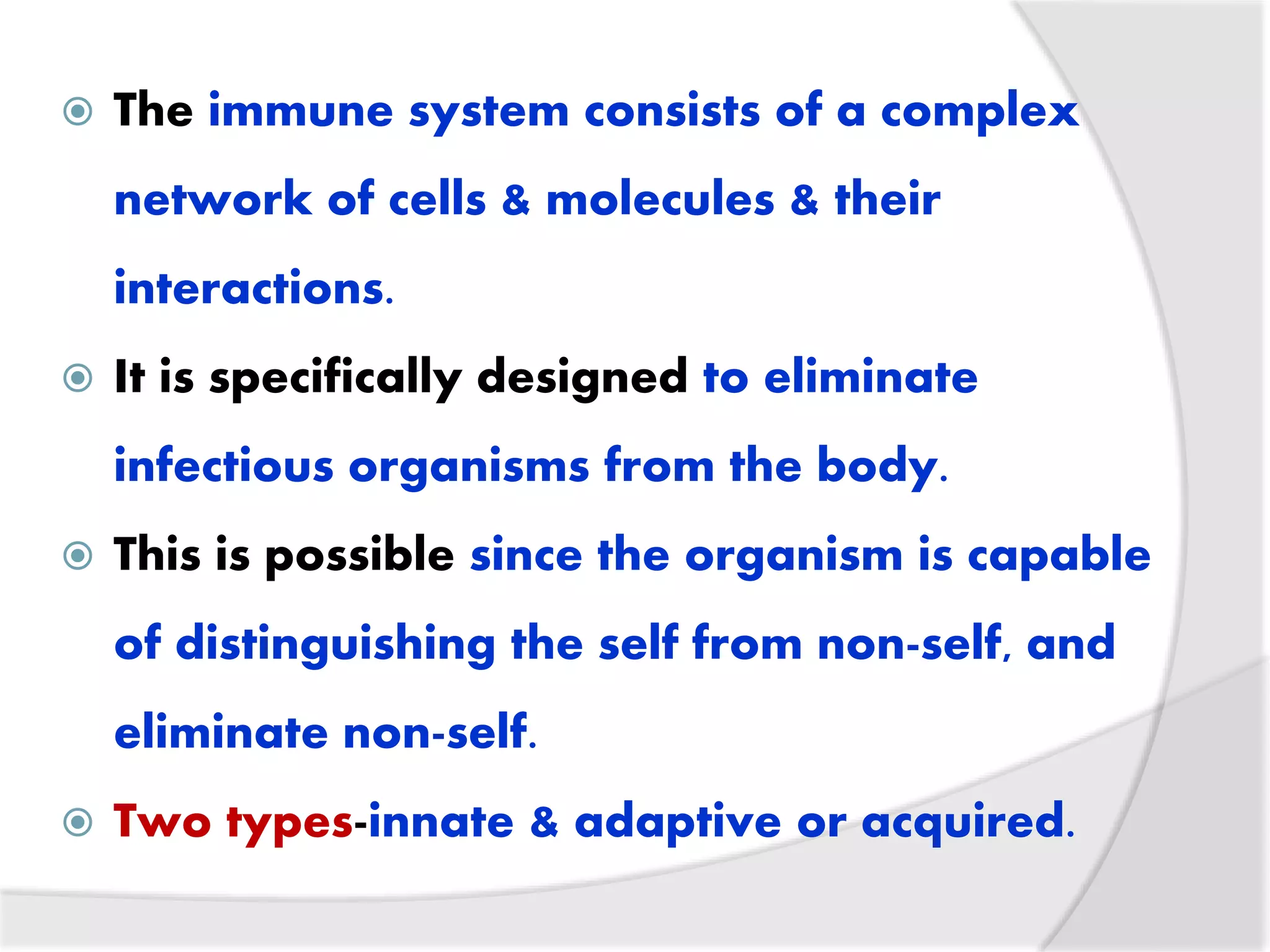 The immune system consists of a complex network of cells & molecules & their interactions.

It is specifically designed to eliminate infectious organisms from the body.

This is possible since the organism is capable of distinguishing the self from non-self, and eliminate non-self.

Two types-innate & adaptive or acquired.